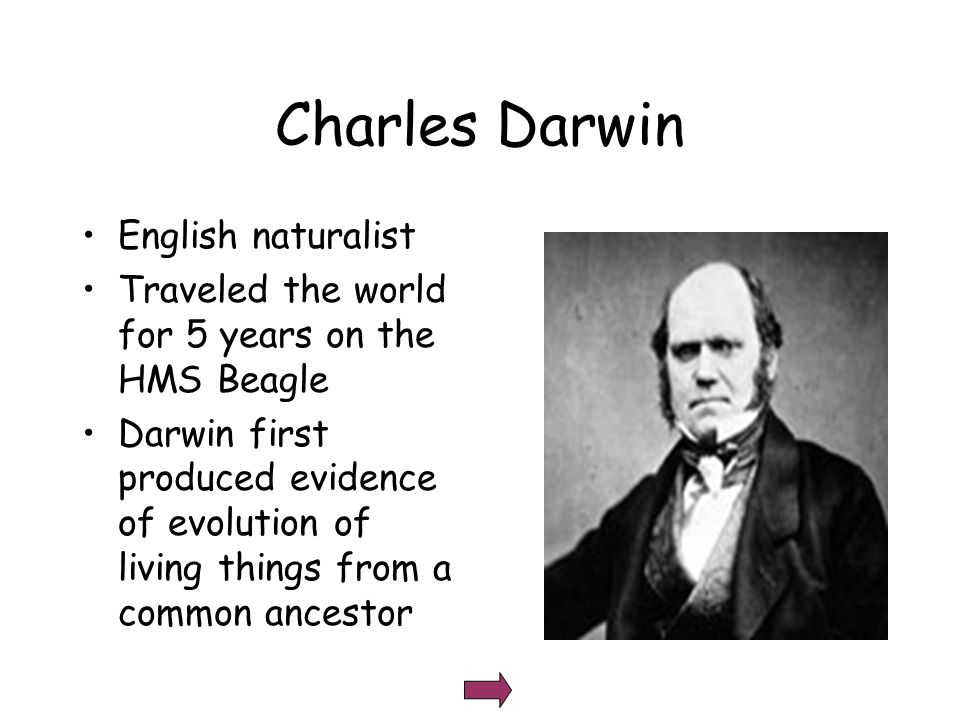 Charles Darwin

• English naturalist
• Traveled the world for 5 years on the HMS Beagle
• Darwin first produced evidence of evolution of living things from a common ancestor